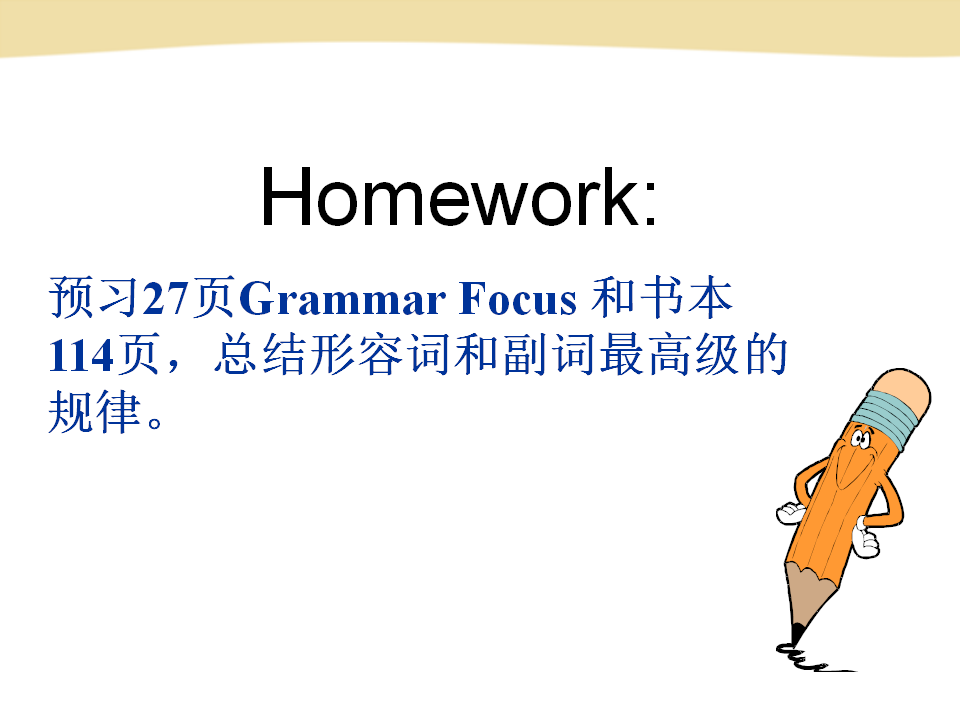 Homework:

预习27页Grammar Focus 和书本114页，总结形容词和副词最高级的规律。